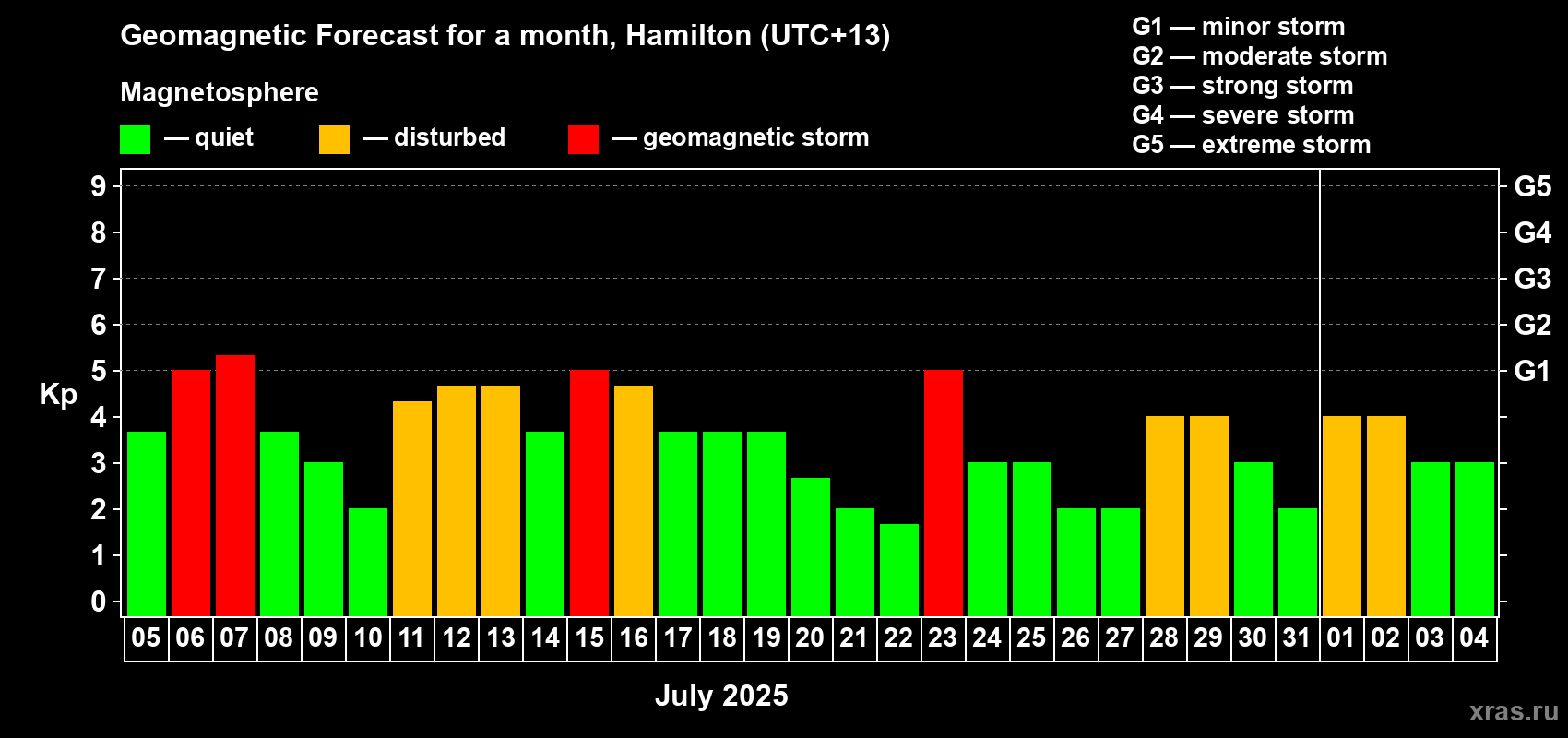 Geomagnetic Forecast for a month, Hamilton (UTC+13)

Magnetosphere

— quiet — disturbed — geomagnetic storm

G1 — minor storm
G2 — moderate storm
G3 — strong storm
G4 — severe storm
G5 — extreme storm

Kp

9
8
7
6
5
4
3
2
1
0

G5
G4
G3
G2
G1

05 06 07 08 09 10 11 12 13 14 15 16 17 18 19 20 21 22 23 24 25 26 27 28 29 30 31 01 02 03 04

July 2025

xras.ru